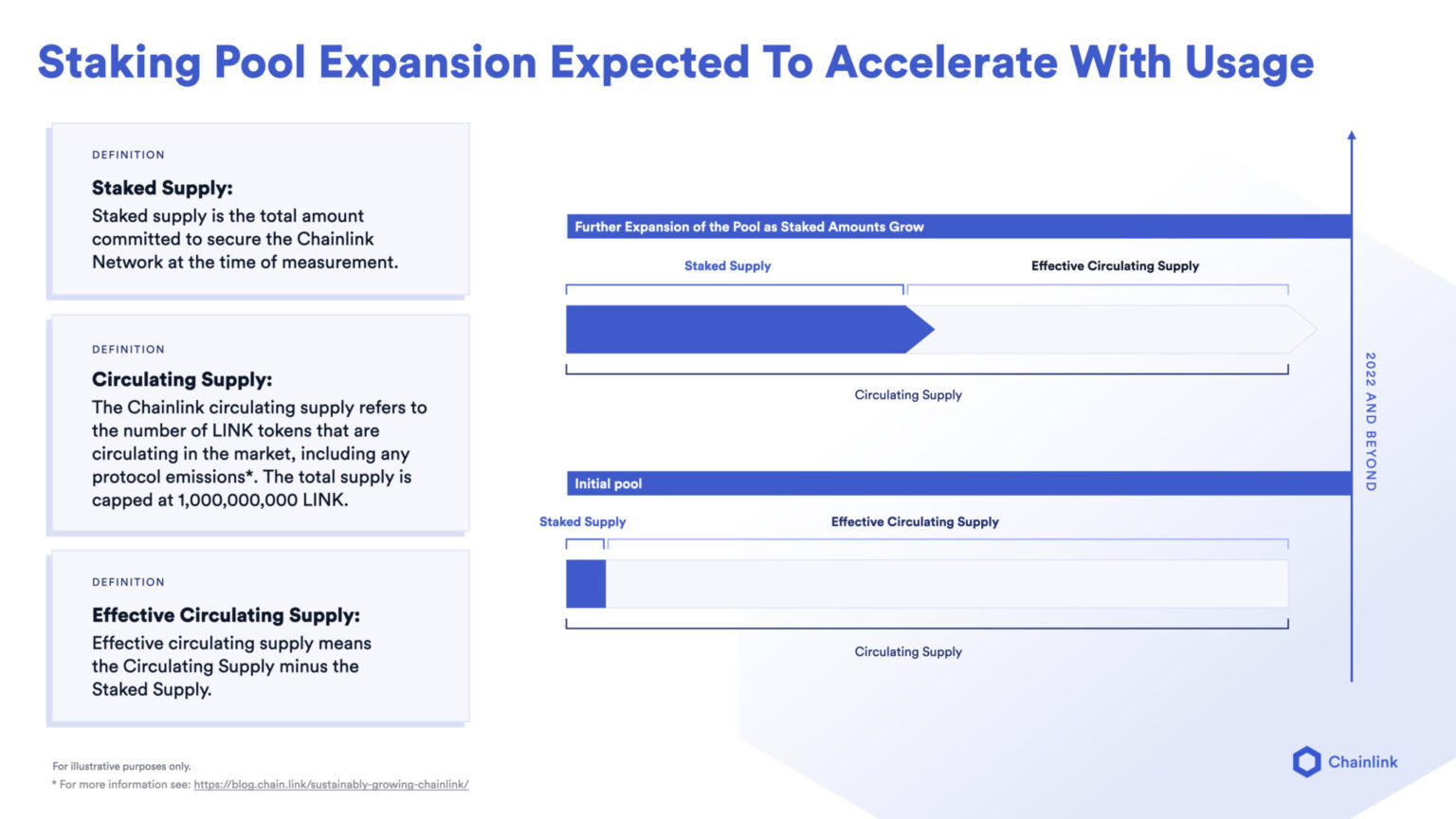 Staking Pool Expansion Expected To Accelerate With Usage

DEFINITION

Staked Supply:

Staked supply is the total amount committed to secure the Chainlink Network at the time of measurement.

DEFINITION

Circulating Supply:

The Chainlink circulating supply refers to the number of LINK tokens that are circulating in the market, including any protocol emissions*. The total supply is capped at 1,000,000,000 LINK.

DEFINITION

Effective Circulating Supply:

Effective circulating supply means the Circulating Supply minus the Staked Supply.

Further Expansion of the Pool as Staked Amounts Grow

Staked Supply

Effective Circulating Supply

Circulating Supply

Initial pool

Staked Supply

Effective Circulating Supply

Circulating Supply

2022 AND BEYOND

For illustrative purposes only.

* For more information see: https://blog.chain.link/sustainably-growing-chainlink/

Chainlink